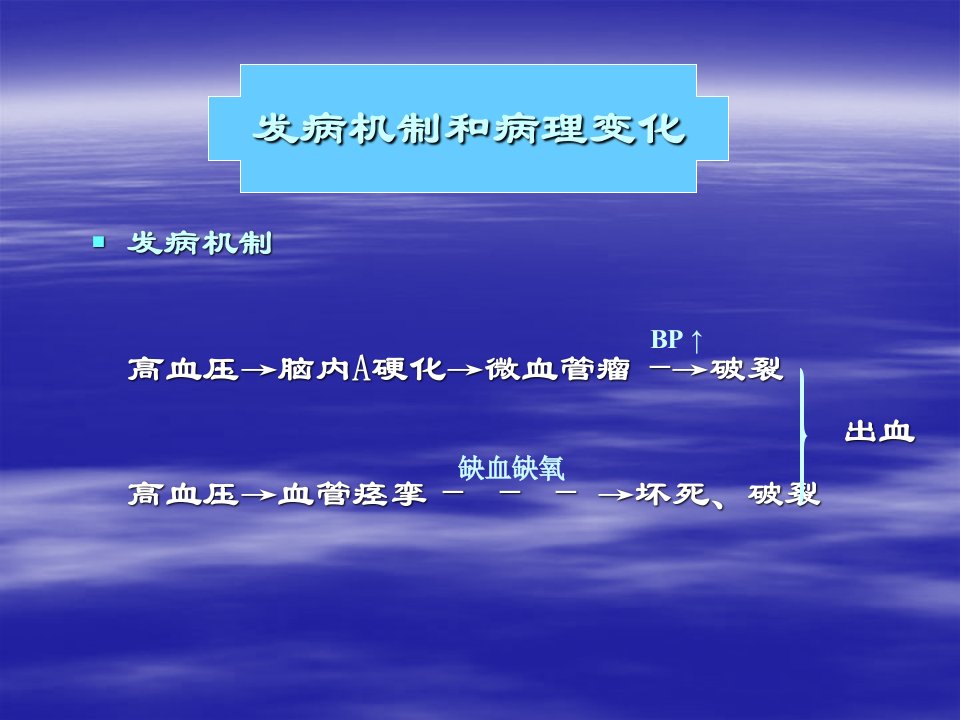 发病机制和病理变化

发病机制

BP ↑

高血压→脑内A硬化→微血管瘤 —→破裂

出血

缺血缺氧

高血压→血管痉挛 — — — →坏死、破裂